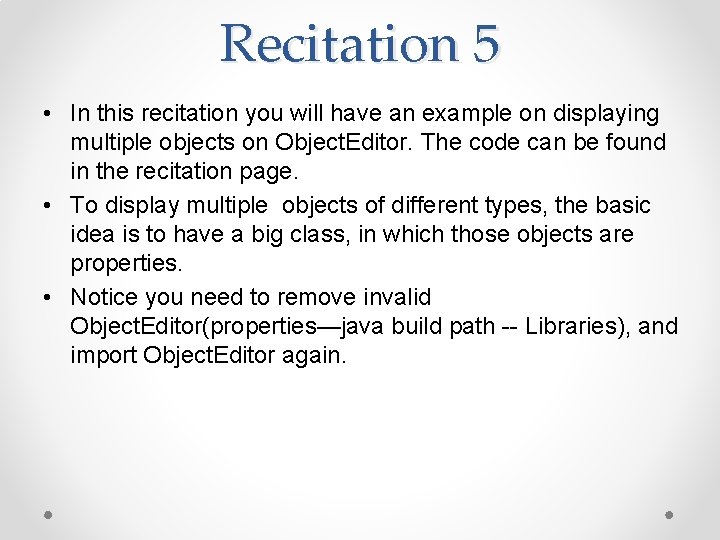 Recitation 5

• In this recitation you will have an example on displaying multiple objects on ObjectEditor. The code can be found in the recitation page.
• To display multiple objects of different types, the basic idea is to have a big class, in which those objects are properties.
• Notice you need to remove invalid ObjectEditor(properties—java build path -- Libraries), and import ObjectEditor again.